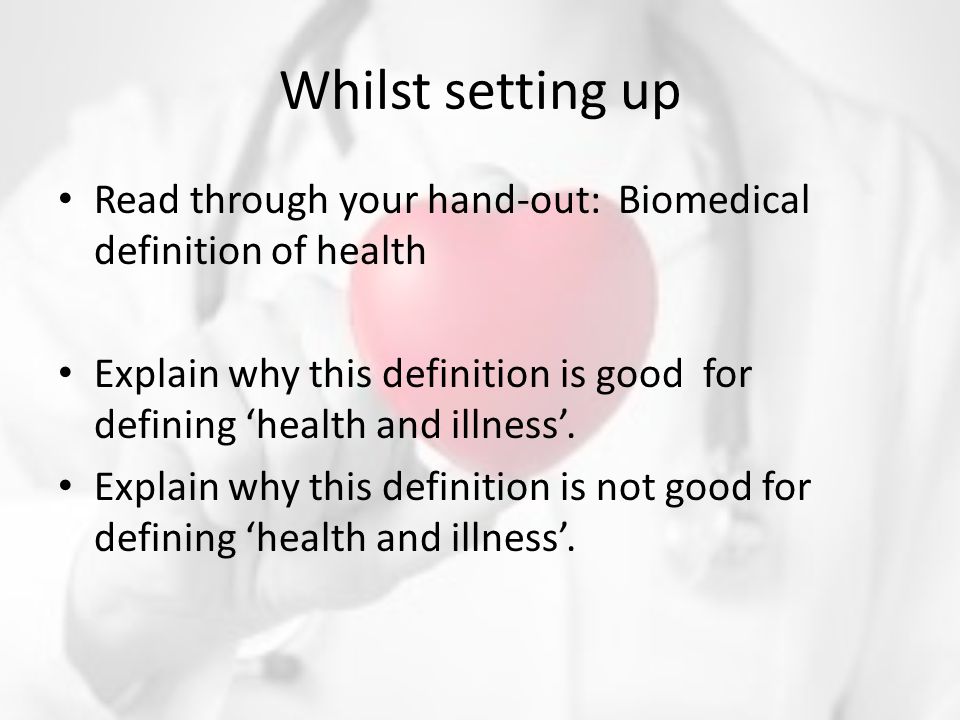 Whilst setting up

• Read through your hand-out: Biomedical definition of health

• Explain why this definition is good for defining ‘health and illness’.

• Explain why this definition is not good for defining ‘health and illness’.